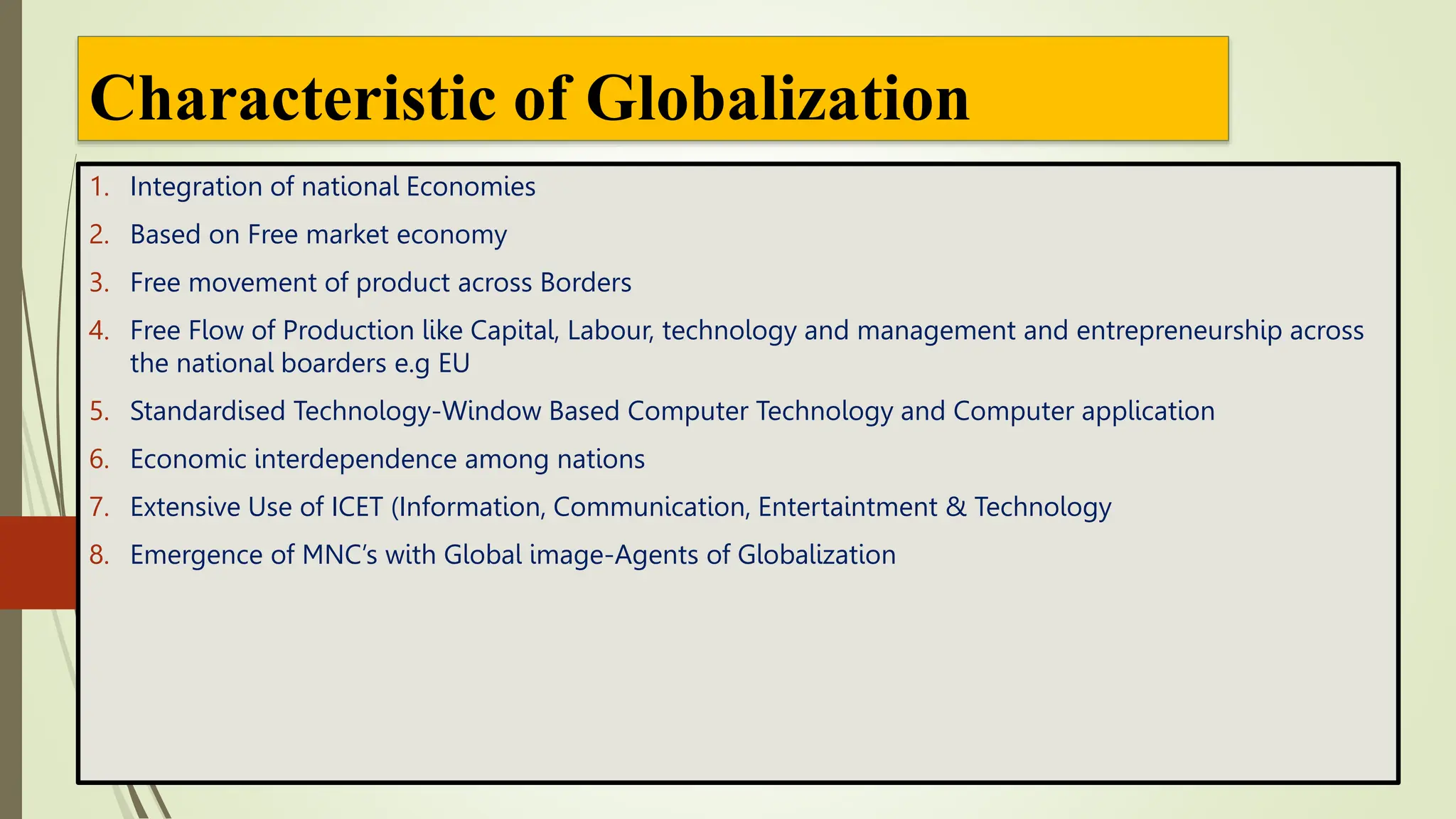 Characteristic of Globalization

1. Integration of national Economies
2. Based on Free market economy
3. Free movement of product across Borders
4. Free Flow of Production like Capital, Labour, technology and management and entrepreneurship across the national boarders e.g EU
5. Standardised Technology-Window Based Computer Technology and Computer application
6. Economic interdependence among nations
7. Extensive Use of ICET (Information, Communication, Entertaintment & Technology
8. Emergence of MNC's with Global image-Agents of Globalization